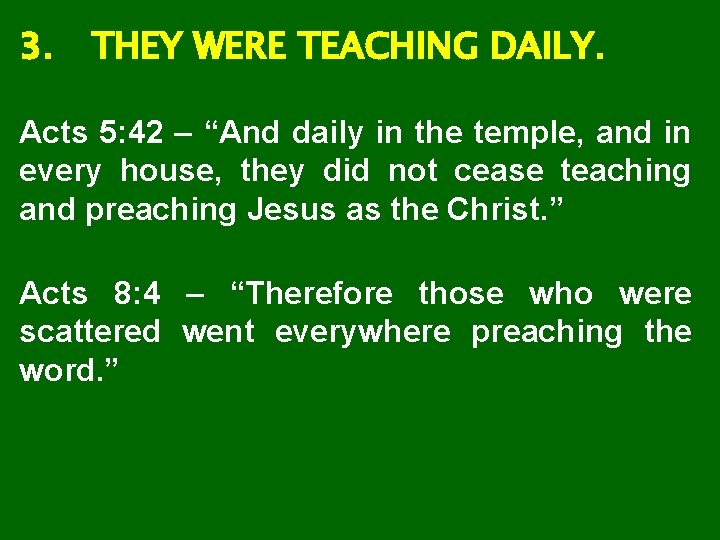 3. THEY WERE TEACHING DAILY.

Acts 5:42 – “And daily in the temple, and in every house, they did not cease teaching and preaching Jesus as the Christ.”

Acts 8:4 – “Therefore those who were scattered went everywhere preaching the word.”